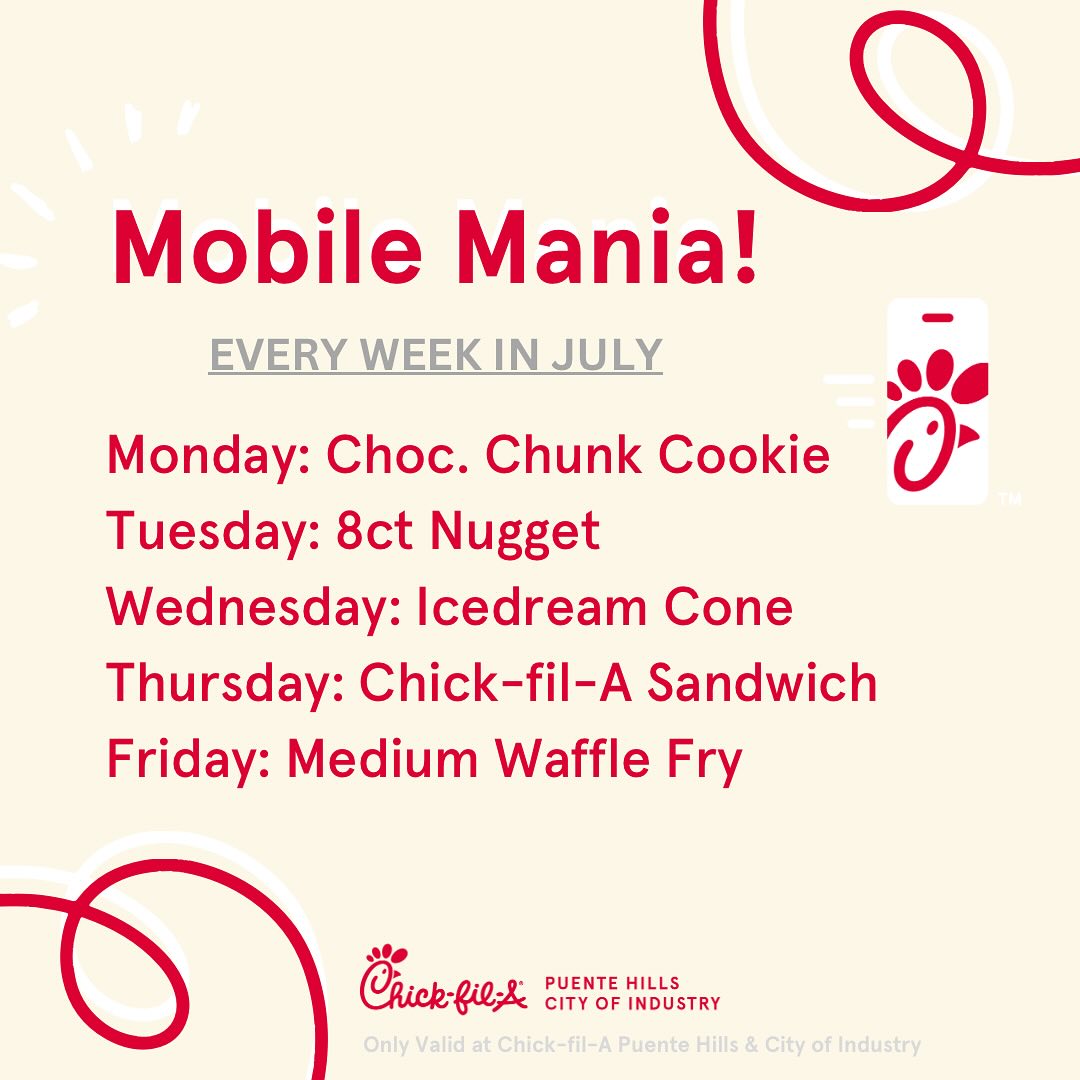 Mobile Mania!

EVERY WEEK IN JULY

Monday: Choc. Chunk Cookie
Tuesday: 8ct Nugget
Wednesday: Icedream Cone
Thursday: Chick-fil-A Sandwich
Friday: Medium Waffle Fry

™

Chick-fil-A PUENTE HILLS CITY OF INDUSTRY

Only Valid at Chick-fil-A Puente Hills & City of Industry